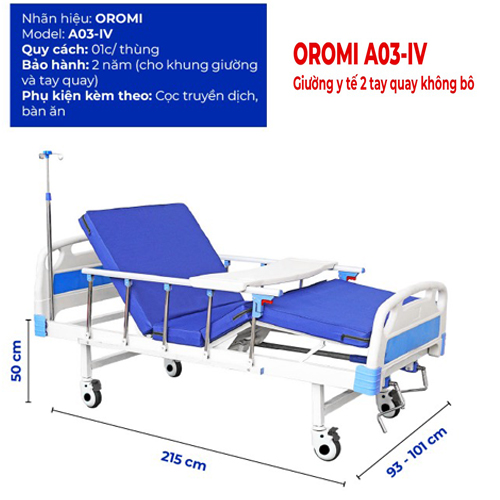 Nhãn hiệu: OROMI
Model: A03-IV
Quy cách: 01c/ thùng
Bảo hành: 2 năm (cho khung giường và tay quay)
Phụ kiện kèm theo: Cọc truyền dịch, bàn ăn

OROMI A03-IV
Giường y tế 2 tay quay không bô

50 cm

215 cm

93 - 101 cm